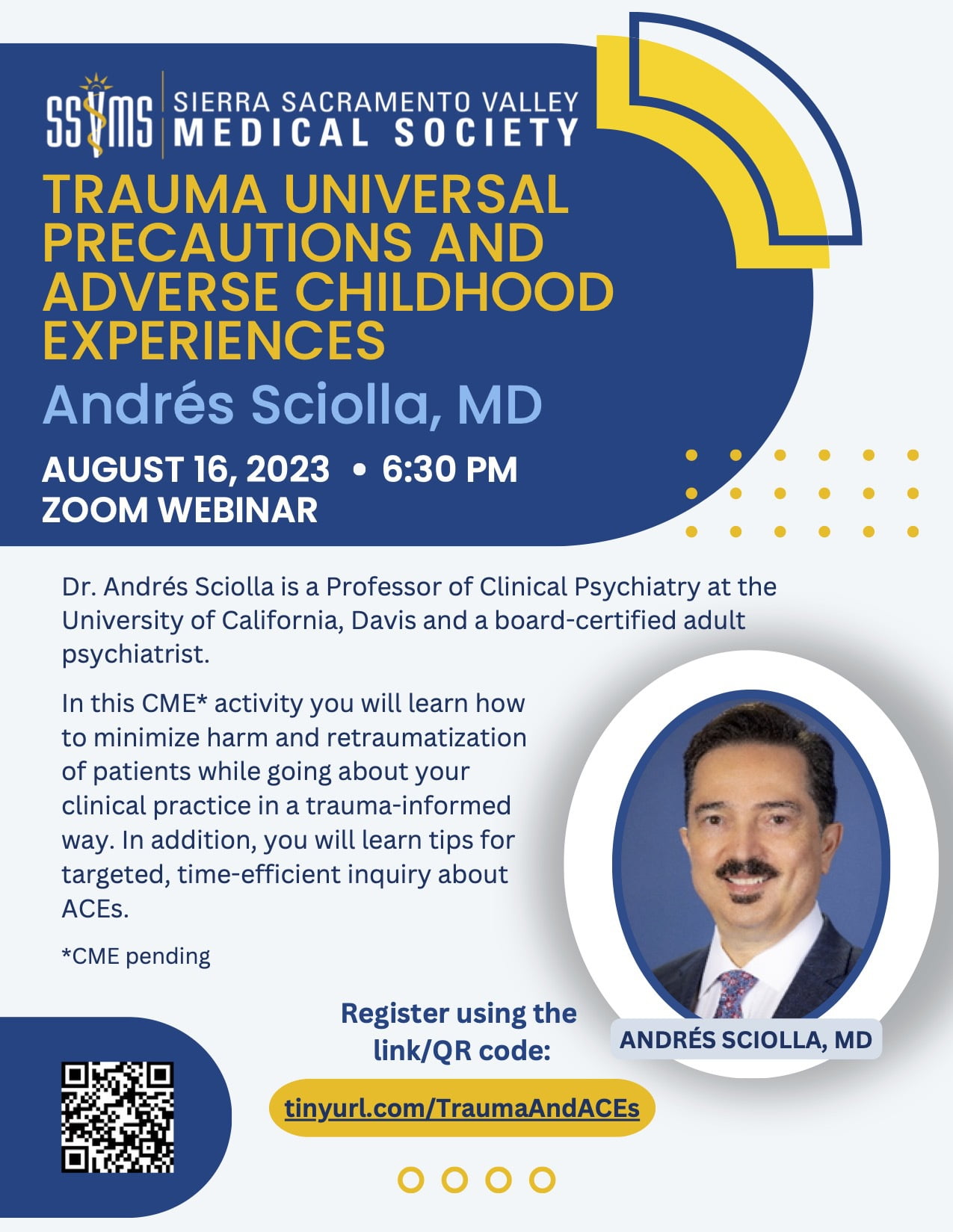 SSVMS SIERRA SACRAMENTO VALLEY MEDICAL SOCIETY

TRAUMA UNIVERSAL PRECAUTIONS AND ADVERSE CHILDHOOD EXPERIENCES

Andrés Sciolla, MD

AUGUST 16, 2023 • 6:30 PM
ZOOM WEBINAR

Dr. Andrés Sciolla is a Professor of Clinical Psychiatry at the University of California, Davis and a board-certified adult psychiatrist.

In this CME* activity you will learn how to minimize harm and retraumatization of patients while going about your clinical practice in a trauma-informed way. In addition, you will learn tips for targeted, time-efficient inquiry about ACEs.

*CME pending

ANDRÉS SCIOLLA, MD

Register using the link/QR code:

tinyurl.com/TraumaAndACEs